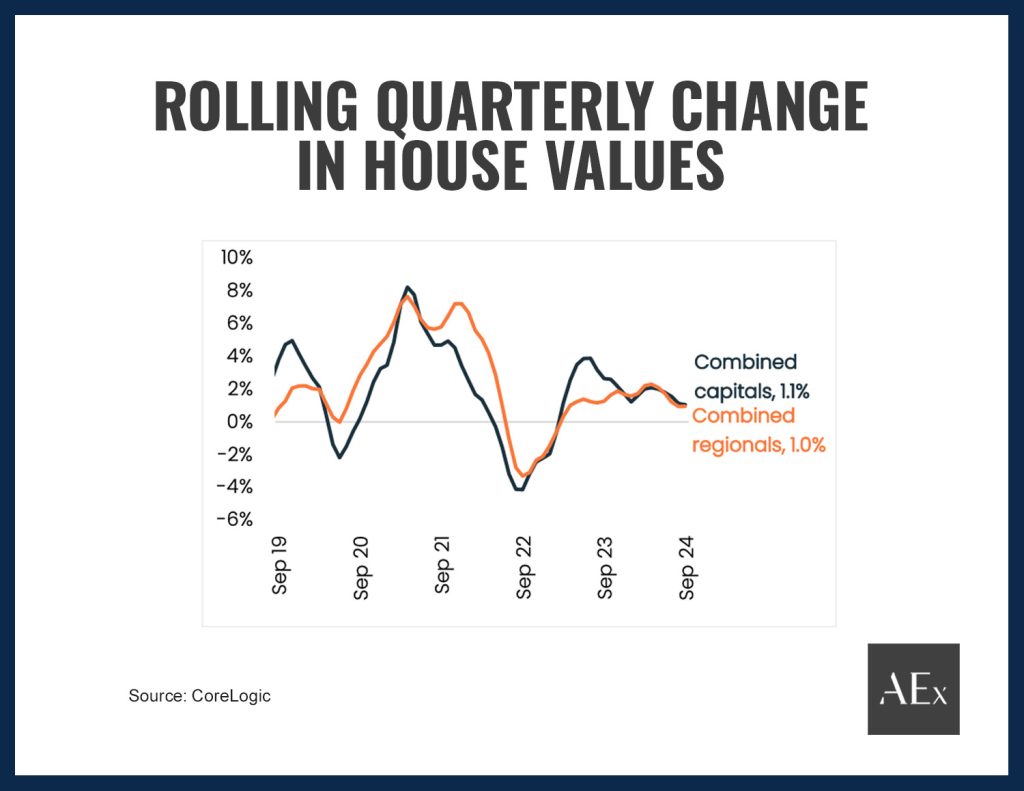 ROLLING QUARTERLY CHANGE IN HOUSE VALUES

10%
8%
6%
4%
2%
0%
-2%
-4%
-6%

Sep 19
Sep 20
Sep 21
Sep 22
Sep 23
Sep 24

Combined capitals, 1.1%
Combined regionals, 1.0%

Source: CoreLogic

AEx